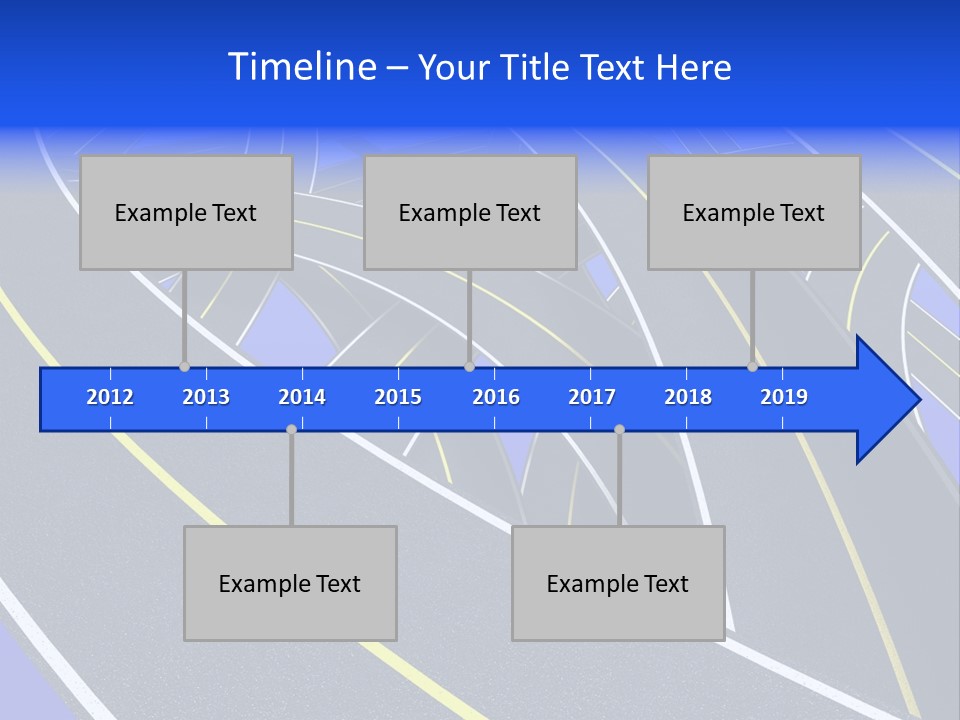 Timeline – Your Title Text Here

Example Text

Example Text

Example Text

2012 2013 2014 2015 2016 2017 2018 2019

Example Text

Example Text